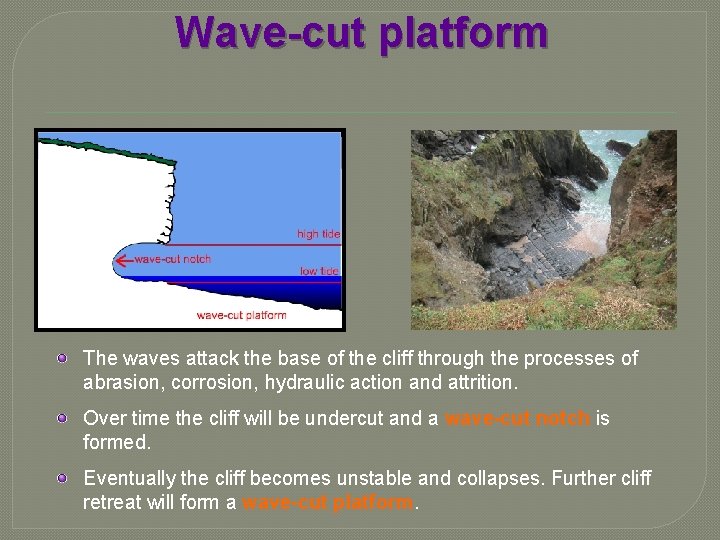 Wave-cut platform

high tide

wave-cut notch

low tide

wave-cut platform

The waves attack the base of the cliff through the processes of abrasion, corrosion, hydraulic action and attrition.

Over time the cliff will be undercut and a wave-cut notch is formed.

Eventually the cliff becomes unstable and collapses. Further cliff retreat will form a wave-cut platform.